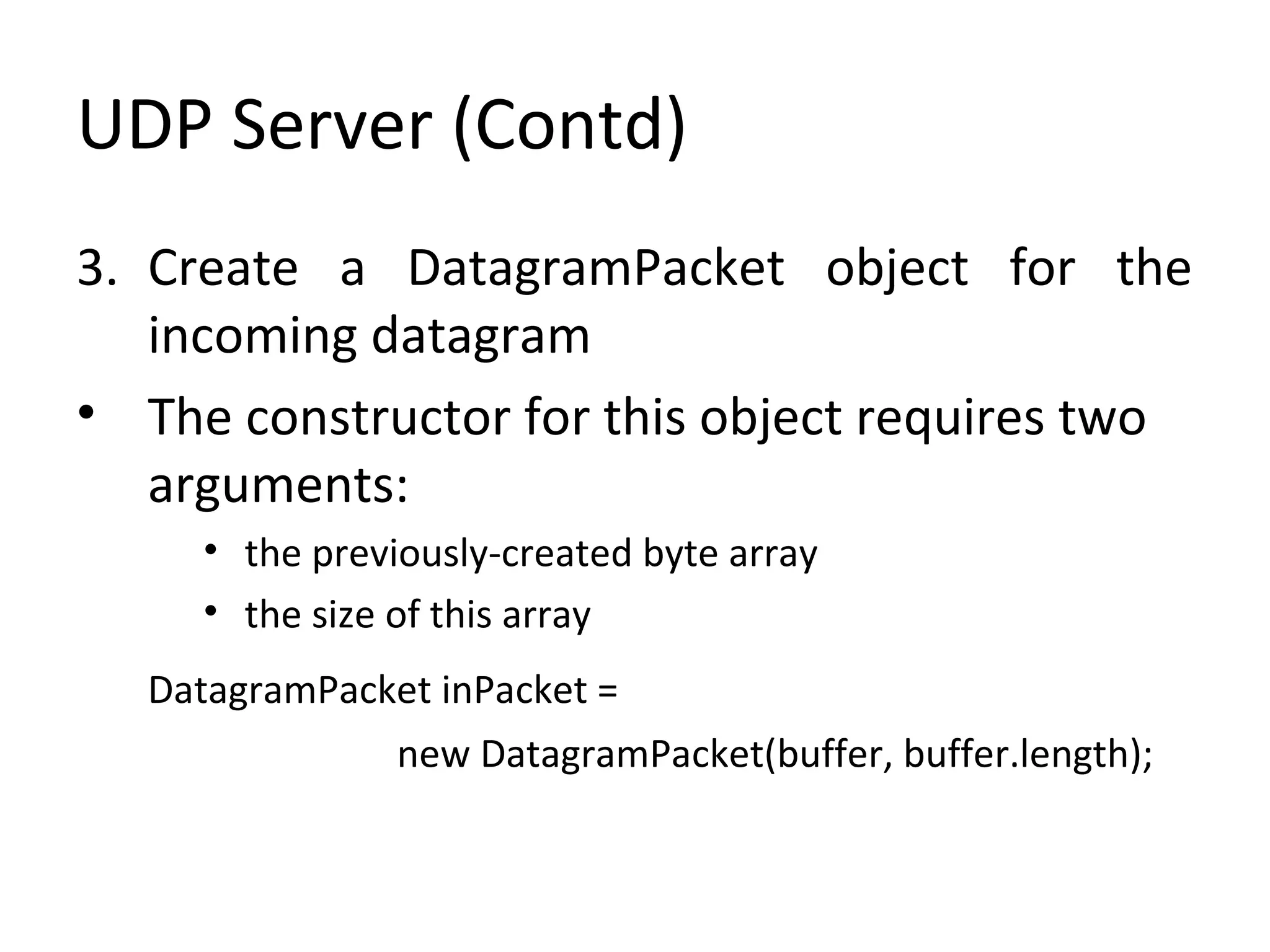 UDP Server (Contd)

3. Create a DatagramPacket object for the incoming datagram

• The constructor for this object requires two arguments:

• the previously-created byte array

• the size of this array

DatagramPacket inPacket =
new DatagramPacket(buffer, buffer.length);